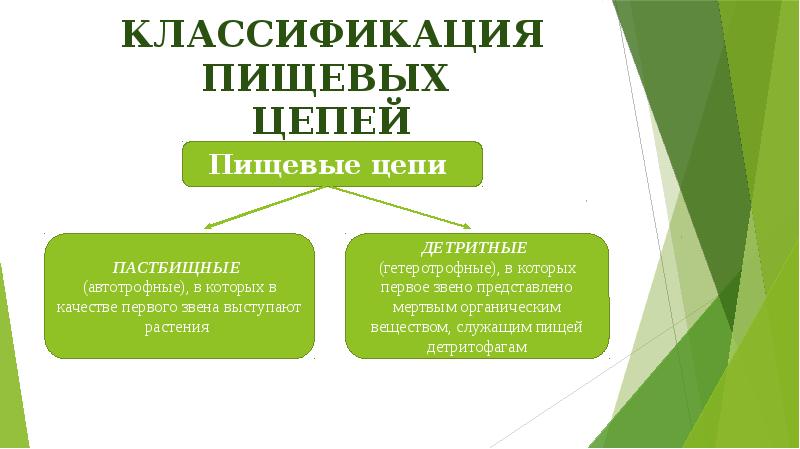 КЛАССИФИКАЦИЯ ПИЩЕВЫХ ЦЕПЕЙ

Пищевые цепи

ПАСТБИЩНЫЕ (автотрофные), в которых в качестве первого звена выступают растения

ДЕТРИТНЫЕ (гетеротрофные), в которых первое звено представлено мертвым органическим веществом, служащим пищей детритофагам